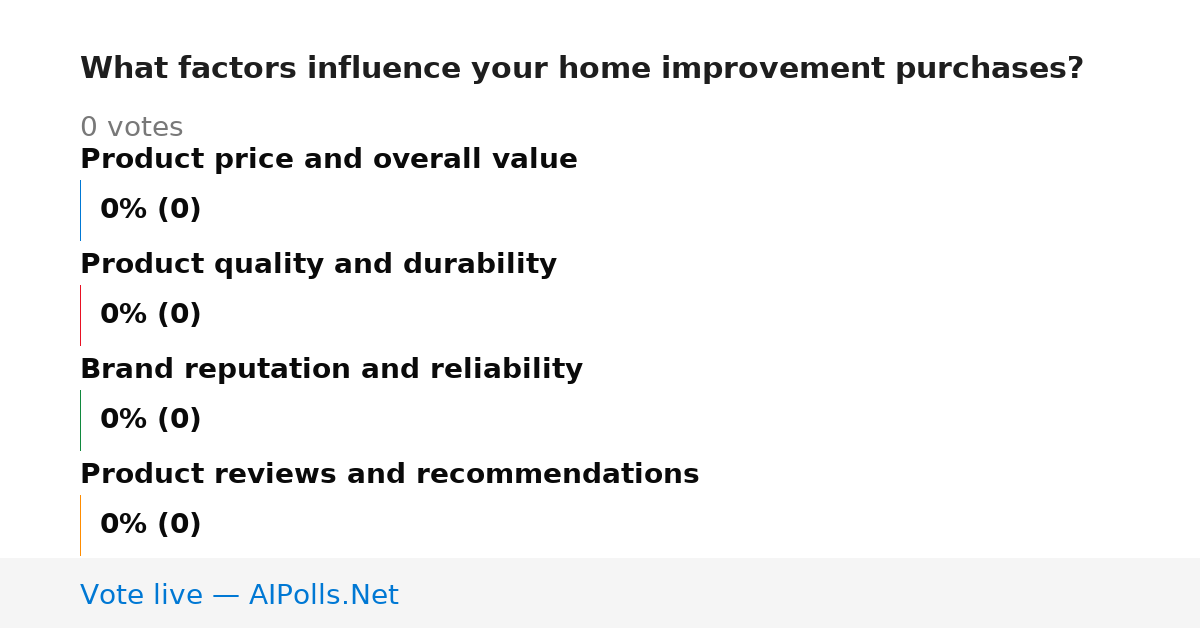 What factors influence your home improvement purchases?

0 votes

Product price and overall value

0% (0)

Product quality and durability

0% (0)

Brand reputation and reliability

0% (0)

Product reviews and recommendations

0% (0)

Vote live — AIPolls.Net